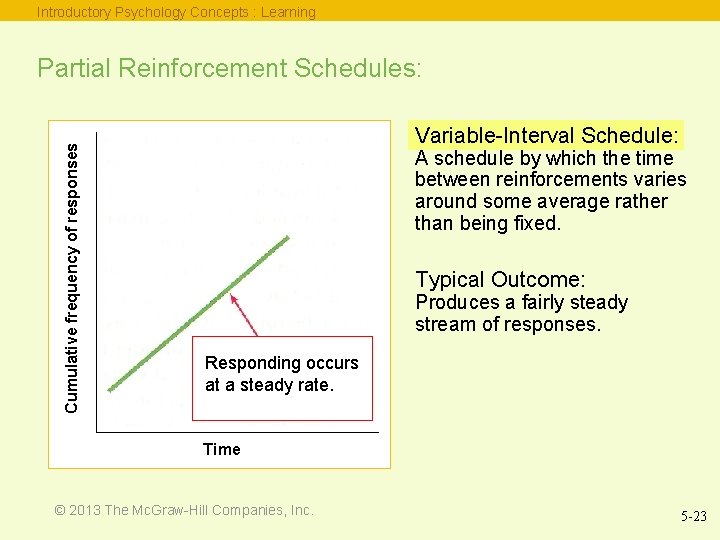 Introductory Psychology Concepts : Learning

Partial Reinforcement Schedules:

Cumulative frequency of responses

Responding occurs at a steady rate.

Time

Variable-Interval Schedule:
A schedule by which the time between reinforcements varies around some average rather than being fixed.

Typical Outcome:
Produces a fairly steady stream of responses.

© 2013 The McGraw-Hill Companies, Inc.

5-23